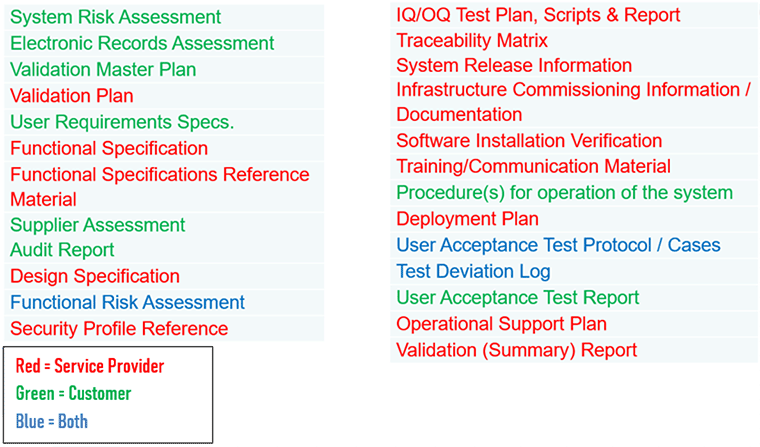 System Risk Assessment
Electronic Records Assessment
Validation Master Plan
Validation Plan
User Requirements Specs.
Functional Specification
Functional Specifications Reference Material
Supplier Assessment
Audit Report
Design Specification
Functional Risk Assessment
Security Profile Reference

Red = Service Provider
Green = Customer
Blue = Both

IQ/OQ Test Plan, Scripts & Report
Traceability Matrix
System Release Information
Infrastructure Commissioning Information / Documentation
Software Installation Verification
Training/Communication Material
Procedure(s) for operation of the system
Deployment Plan
User Acceptance Test Protocol / Cases
Test Deviation Log
User Acceptance Test Report
Operational Support Plan
Validation (Summary) Report